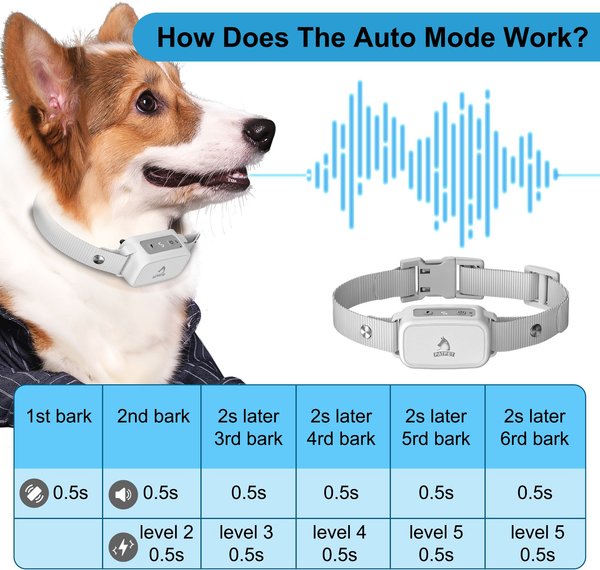 How Does The Auto Mode Work?

PATPET

| 1st bark | 2nd bark | 2s later 3rd bark | 2s later 4rd bark | 2s later 5rd bark | 2s later 6rd bark |
|---|---|---|---|---|---|
| 0.5s | 0.5s | 0.5s | 0.5s | 0.5s | 0.5s |
| | level 2 0.5s | level 3 0.5s | level 4 0.5s | level 5 0.5s | level 5 0.5s |